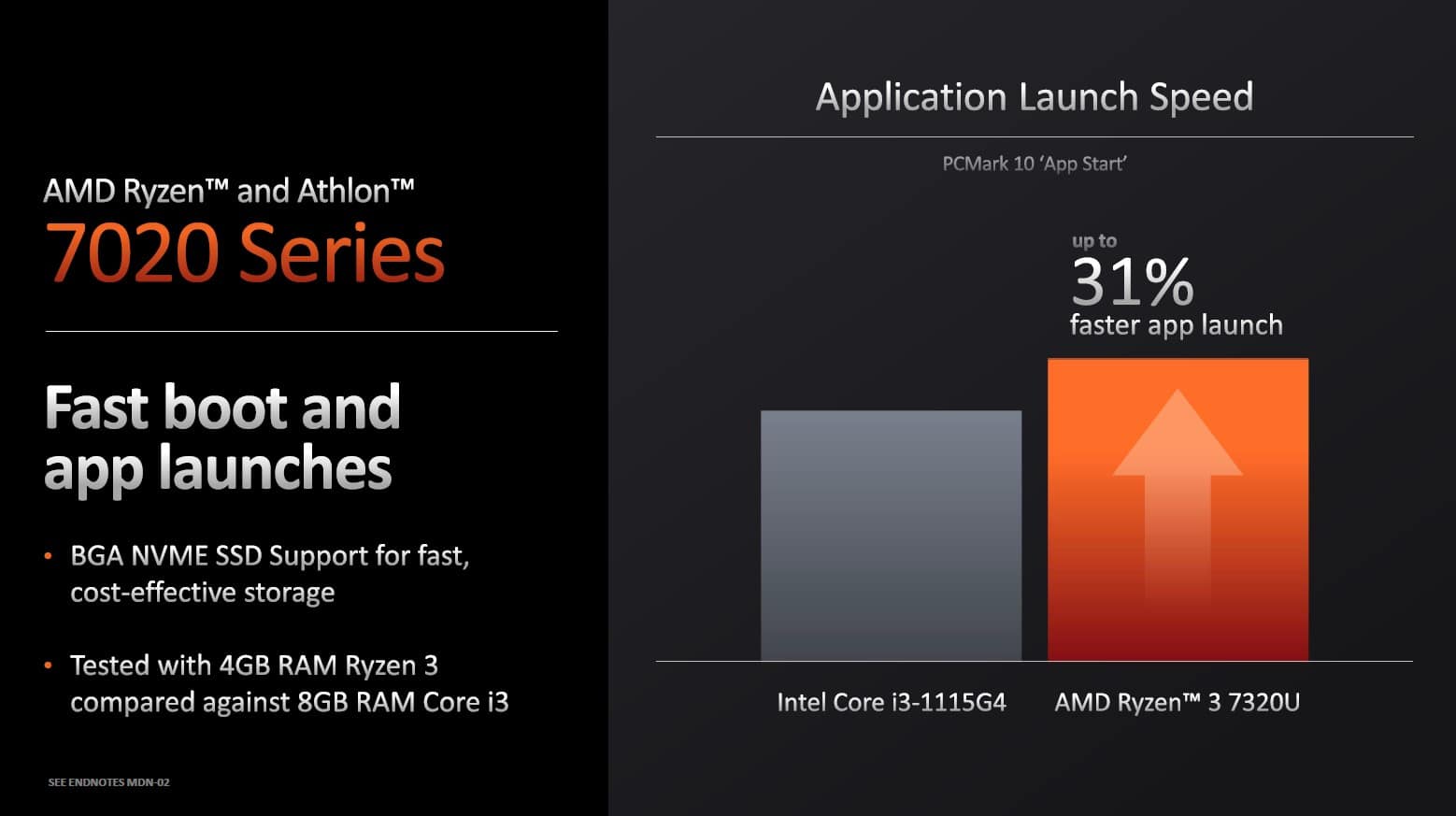 AMD Ryzen™ and Athlon™
7020 Series

Fast boot and app launches

• BGA NVME SSD Support for fast, cost-effective storage

• Tested with 4GB RAM Ryzen 3 compared against 8GB RAM Core i3

SEE ENDNOTES MDN-02

Application Launch Speed

PCMark 10 'App Start'

up to
31%
faster app launch

Intel Core i3-1115G4

AMD Ryzen™ 3 7320U